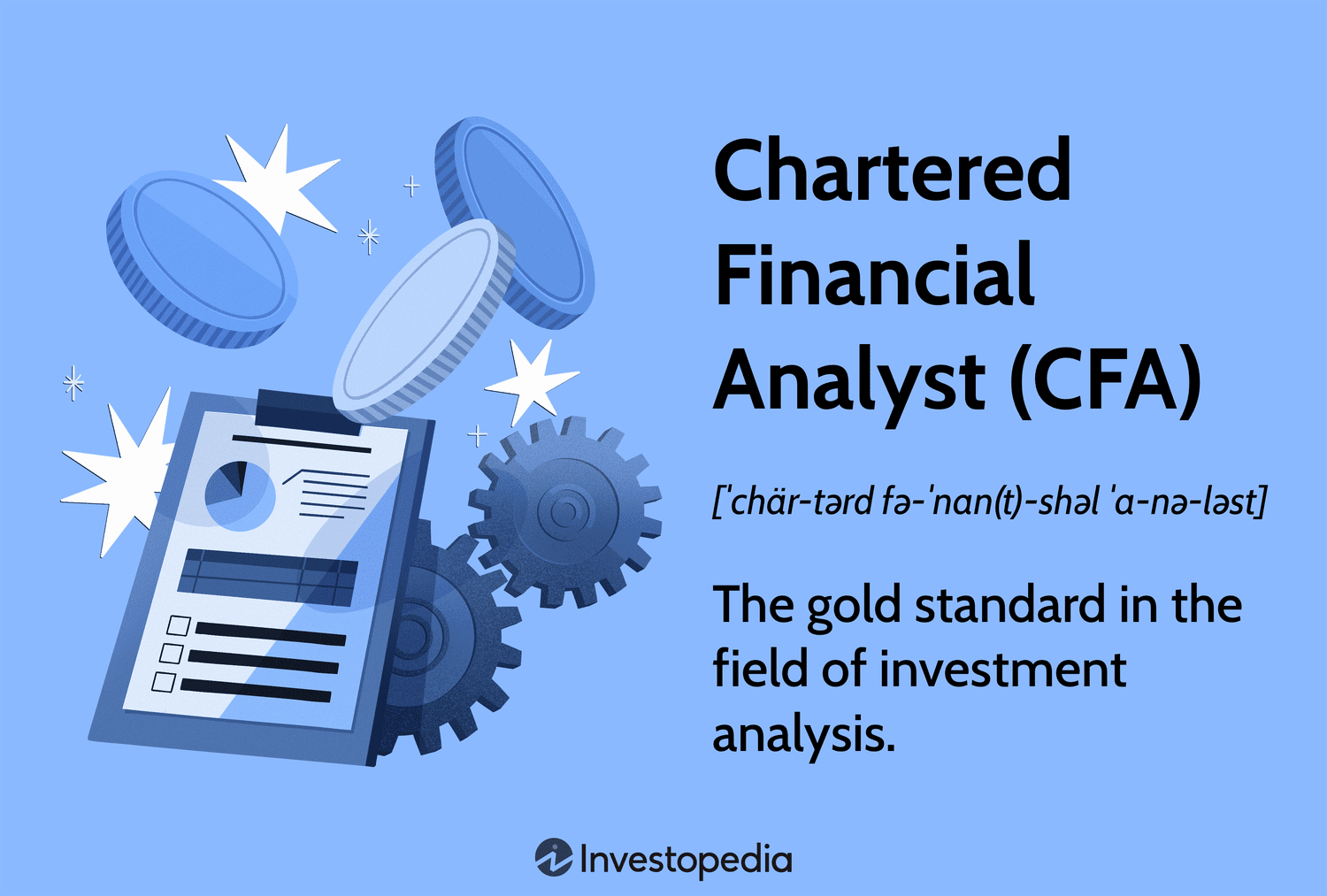 Chartered Financial Analyst (CFA)

[ˈchär-tərd fə-ˈnan(t)-shəl ˈa-nə-ləst]

The gold standard in the field of investment analysis.

Investopedia